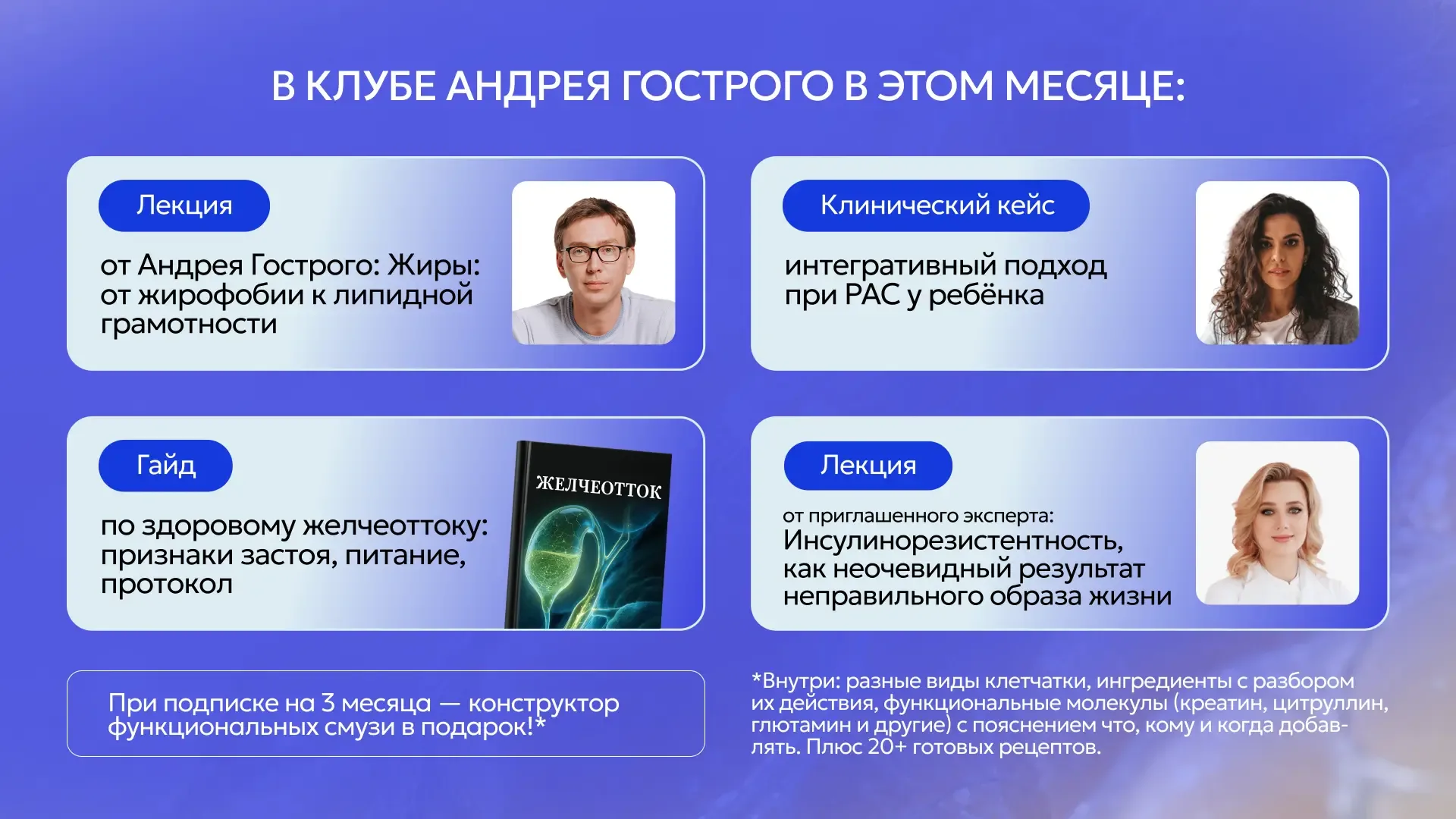 В КЛУБЕ АНДРЕЯ ГОСТРОГО В ЭТОМ МЕСЯЦЕ:

Лекция

от Андрея Гострого: Жиры: от жирофобии к липидной грамотности

Клинический кейс

интегративный подход при РАС у ребёнка

Гайд

по здоровому желчеоттоку: признаки застоя, питание, протокол

ЖЕЛЧЕОТТОК

Лекция

от приглашенного эксперта:
Инсулинорезистентность, как неочевидный результат неправильного образа жизни

При подписке на 3 месяца — конструктор функциональных смузи в подарок!*

*Внутри: разные виды клетчатки, ингредиенты с разбором их действия, функциональные молекулы (креатин, цитруллин, глютамин и другие) с пояснением что, кому и когда добавлять. Плюс 20+ готовых рецептов.